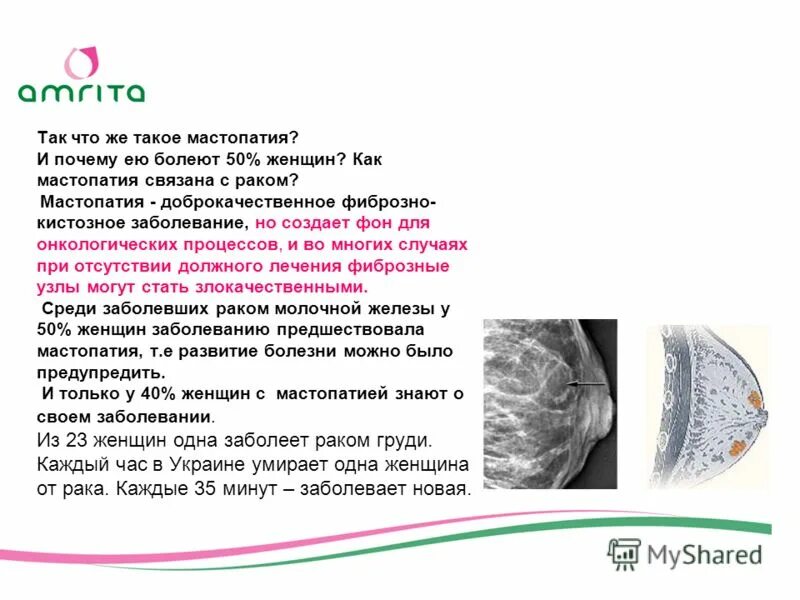 amrita

Так что же такое мастопатия?
И почему ею болеют 50% женщин? Как мастопатия связана с раком?
Мастопатия - доброкачественное фиброзно-кистозное заболевание, но создает фон для онкологических процессов, и во многих случаях при отсутствии должного лечения фиброзные узлы могут стать злокачественными.
Среди заболевших раком молочной железы у 50% женщин заболеванию предшествовала мастопатия, т.е развитие болезни можно было предупредить.
И только у 40% женщин с мастопатией знают о своем заболевании.
Из 23 женщин одна заболеет раком груди. Каждый час в Украине умирает одна женщина от рака. Каждые 35 минут – заболевает новая.

MyShared